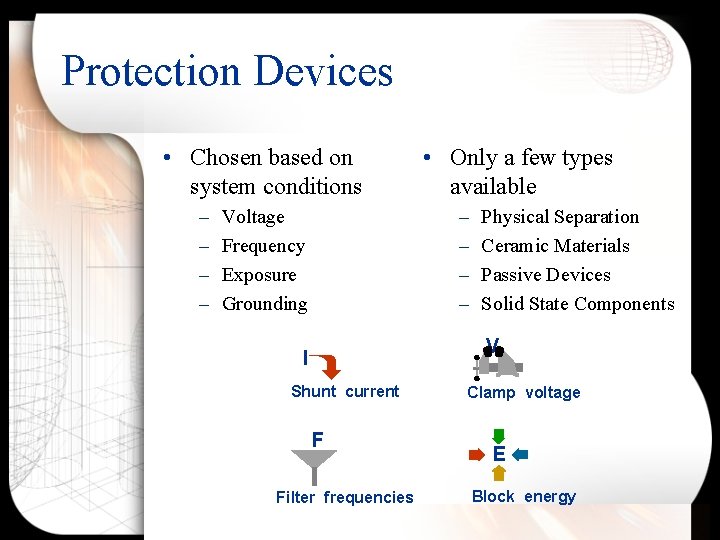 Protection Devices

• Chosen based on system conditions
– Voltage
– Frequency
– Exposure
– Grounding

• Only a few types available
– Physical Separation
– Ceramic Materials
– Passive Devices
– Solid State Components

I
Shunt current

V
Clamp voltage

F
Filter frequencies

E
Block energy